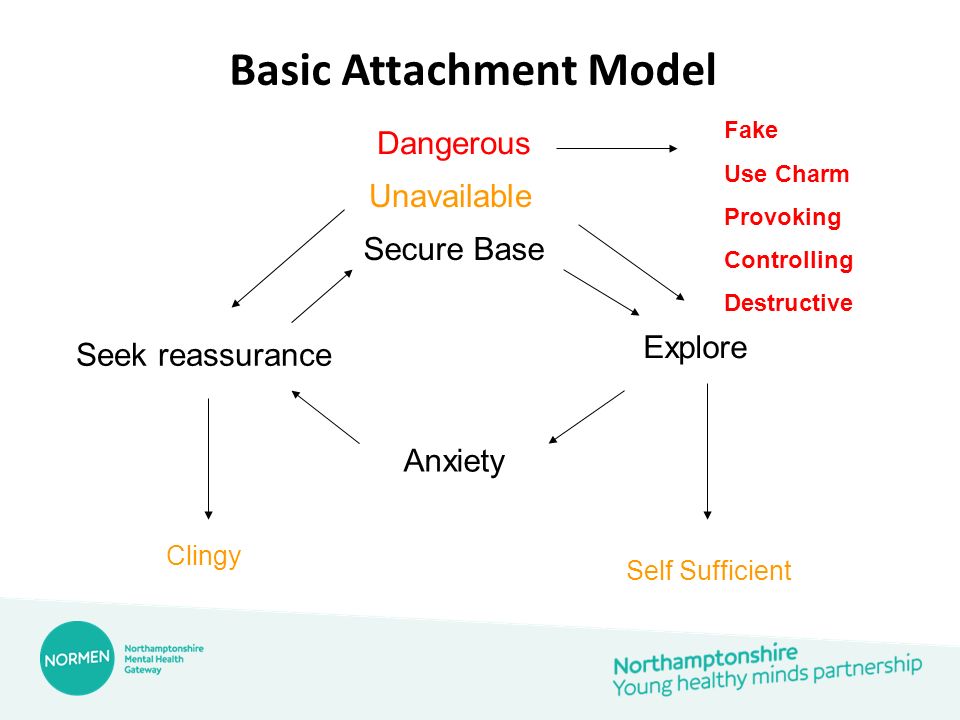 Basic Attachment Model

Dangerous

Unavailable

Secure Base

Fake

Use Charm

Provoking

Controlling

Destructive

Seek reassurance

Explore

Anxiety

Clingy

Self Sufficient

NORMEN Northamptonshire Mental Health Gateway

Northamptonshire Young healthy minds partnership